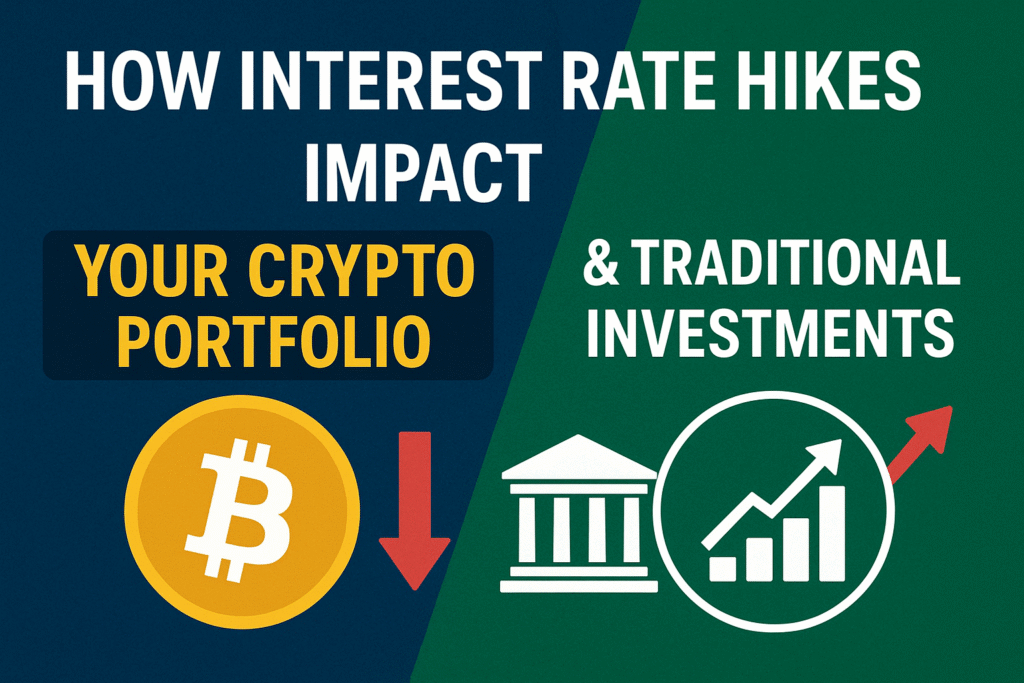 HOW INTEREST RATE HIKES IMPACT

YOUR CRYPTO PORTFOLIO

& TRADITIONAL INVESTMENTS